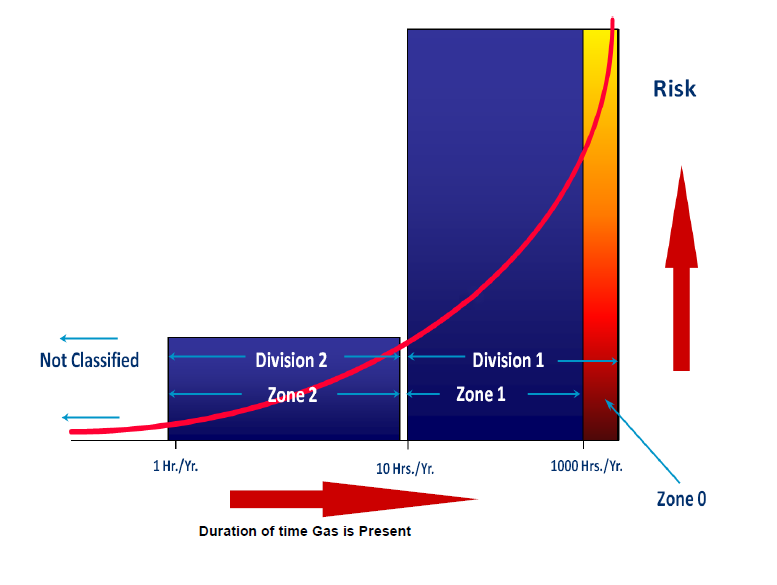 Risk

Not Classified

Division 2

Zone 2

Division 1

Zone 1

1 Hr./Yr.

10 Hrs./Yr.

1000 Hrs./Yr.

Zone 0

Duration of time Gas is Present